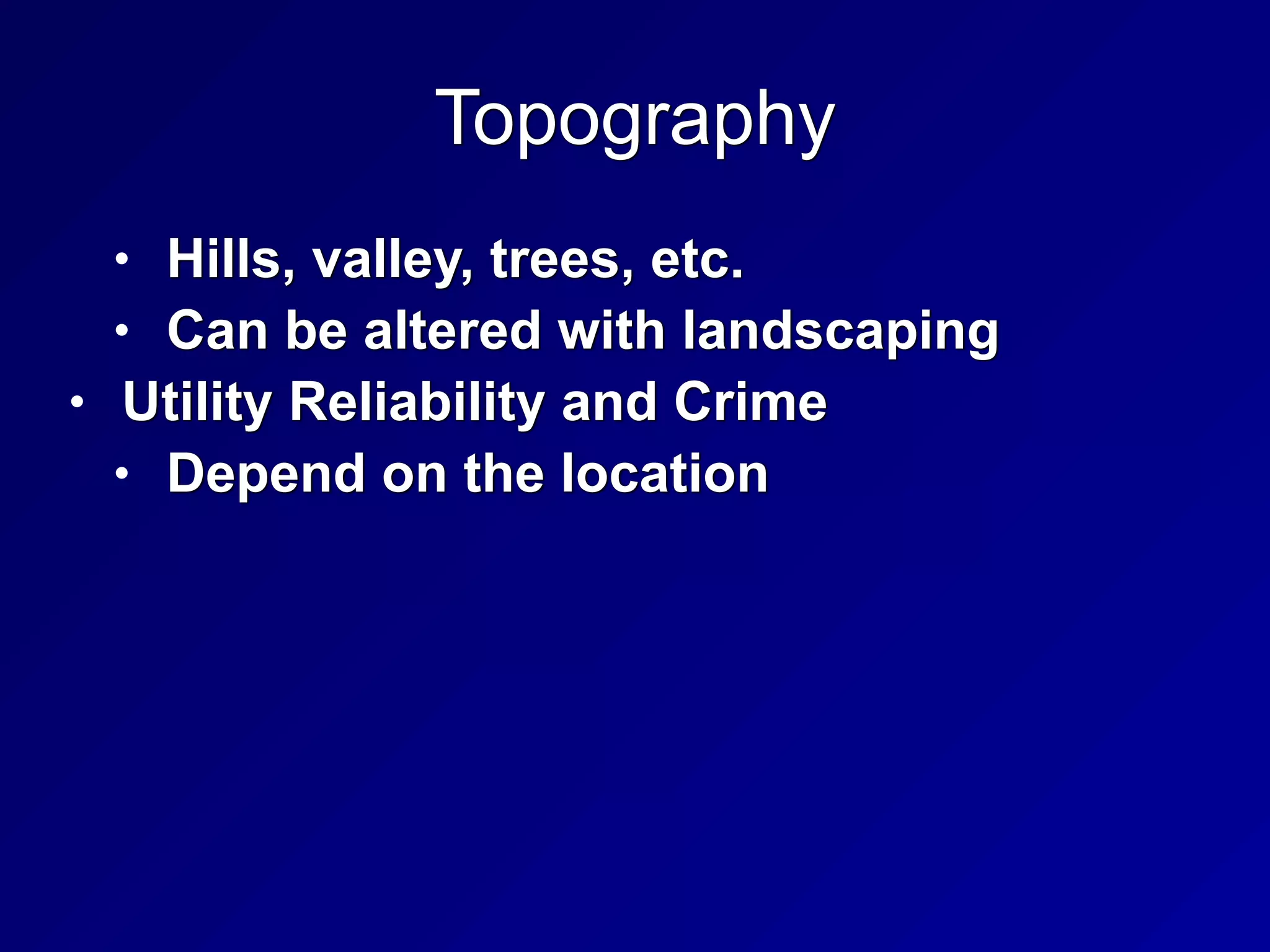 Topography

• Hills, valley, trees, etc.
• Can be altered with landscaping
• Utility Reliability and Crime
• Depend on the location